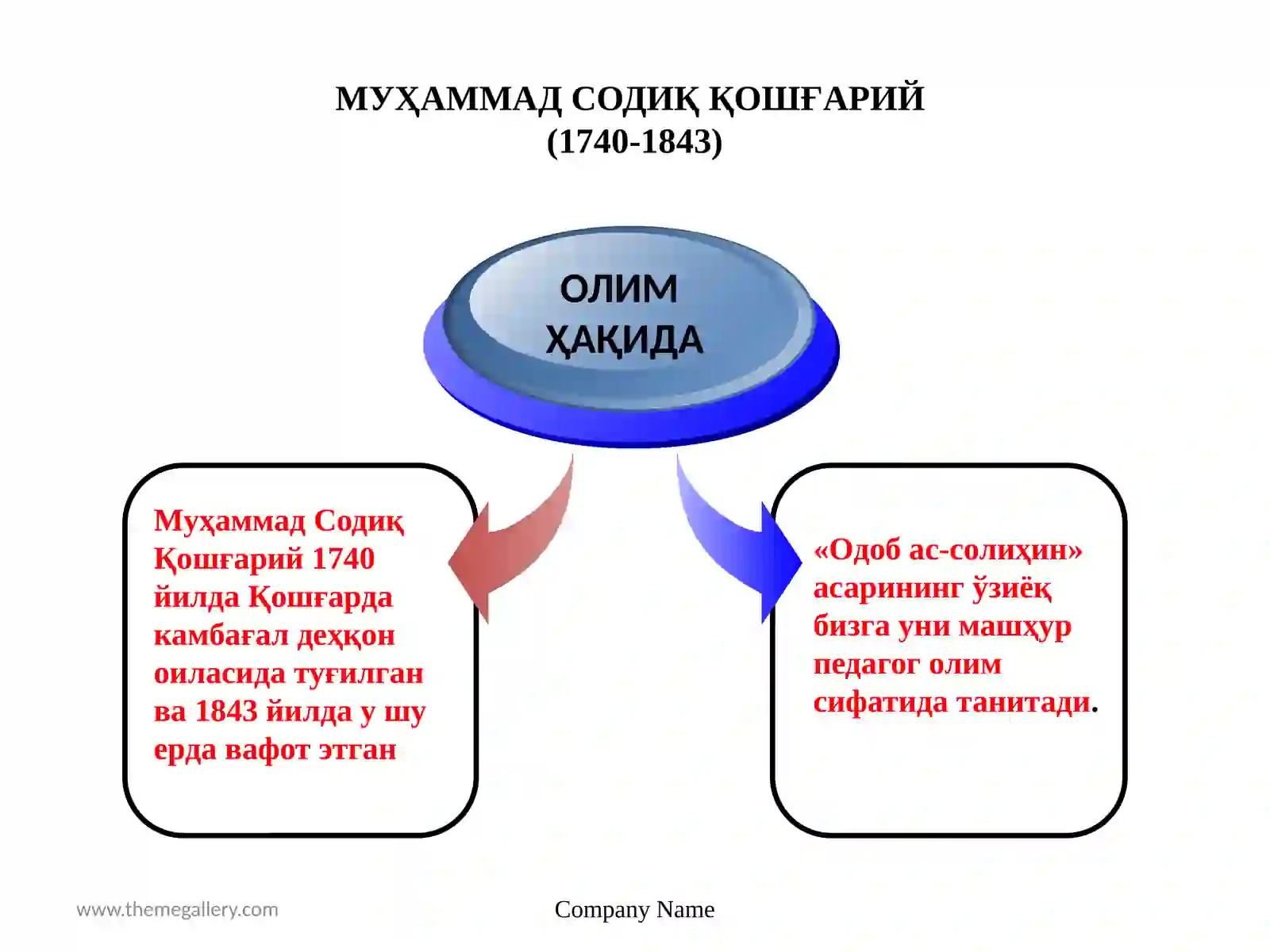 МУҲАММАД СОДИҚ ҚОШҒАРИЙ
(1740-1843)

ОЛИМ ҲАҚИДА

Муҳаммад Содиқ Қошғарий 1740 йилда Қошғарда камбағал деҳқон оиласида туғилган ва 1843 йилда у шу ерда вафот этган

«Одоб ас-солиҳин» асарининг ўзиёқ бизга уни машҳур педагог олим сифатида танитади.

www.themegallery.com

Company Name